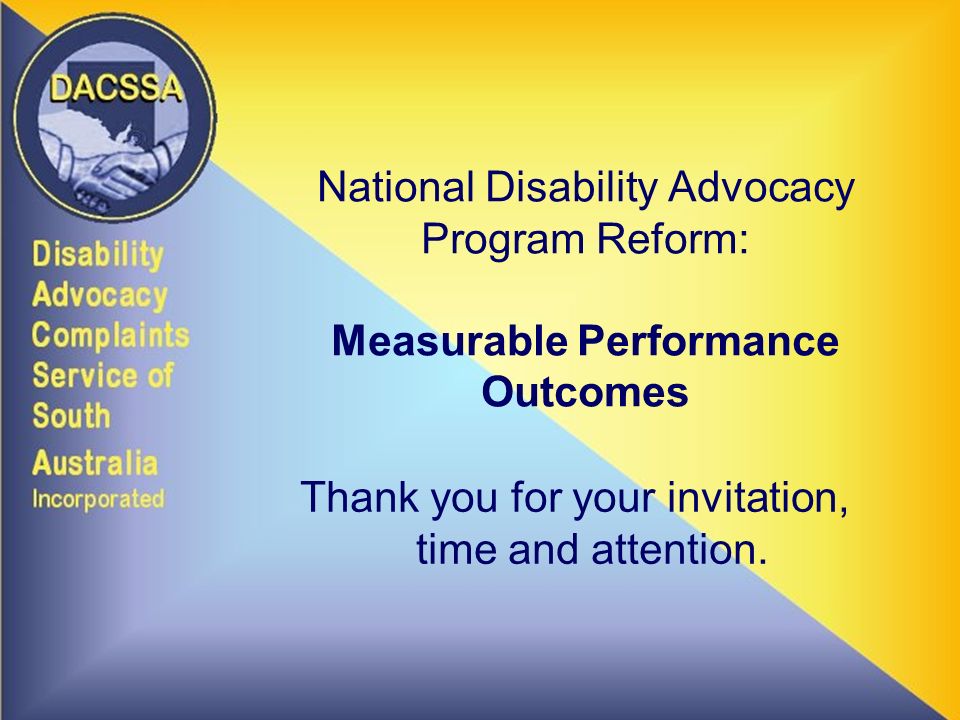 DACSSA

Disability Advocacy Complaints Service of South Australia Incorporated

National Disability Advocacy Program Reform:

Measurable Performance Outcomes

Thank you for your invitation, time and attention.